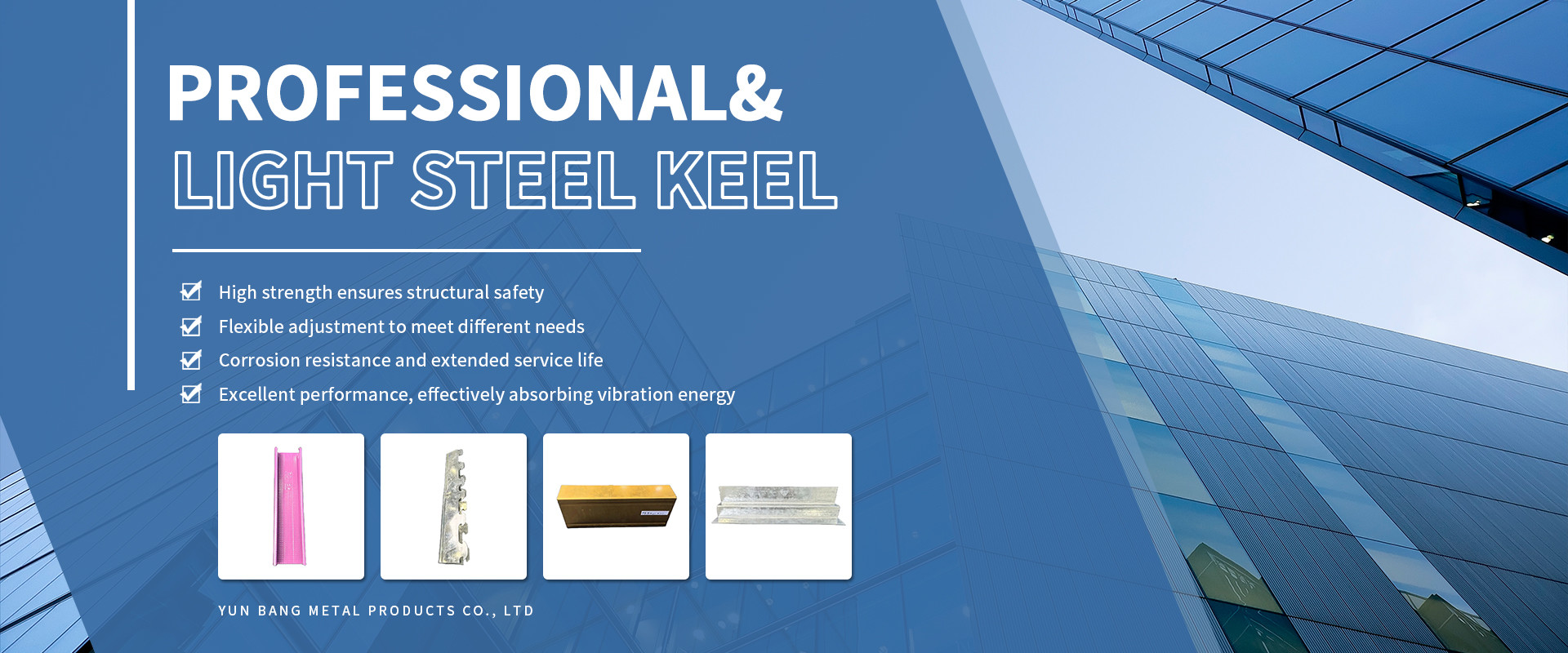 PROFESSIONAL&
LIGHT STEEL KEEL

High strength ensures structural safety
Flexible adjustment to meet different needs
Corrosion resistance and extended service life
Excellent performance, effectively absorbing vibration energy

YUN BANG METAL PRODUCTS CO., LTD